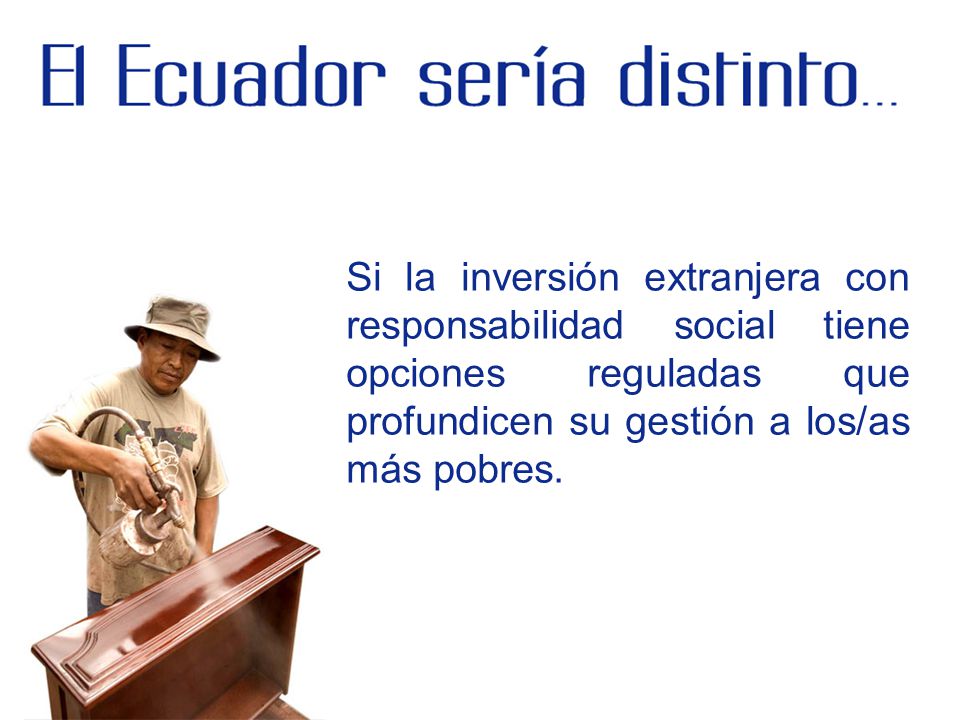 El Ecuador sería distinto…

Si la inversión extranjera con responsabilidad social tiene opciones reguladas que profundicen su gestión a los/as más pobres.